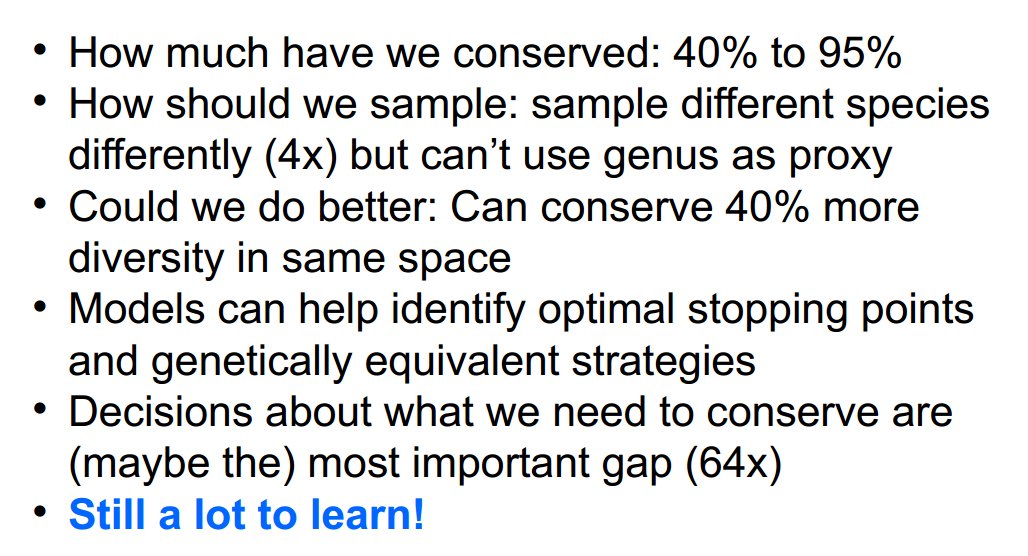 • How much have we conserved: 40% to 95%
• How should we sample: sample different species differently (4x) but can't use genus as proxy
• Could we do better: Can conserve 40% more diversity in same space
• Models can help identify optimal stopping points and genetically equivalent strategies
• Decisions about what we need to conserve are (maybe the) most important gap (64x)
• Still a lot to learn!